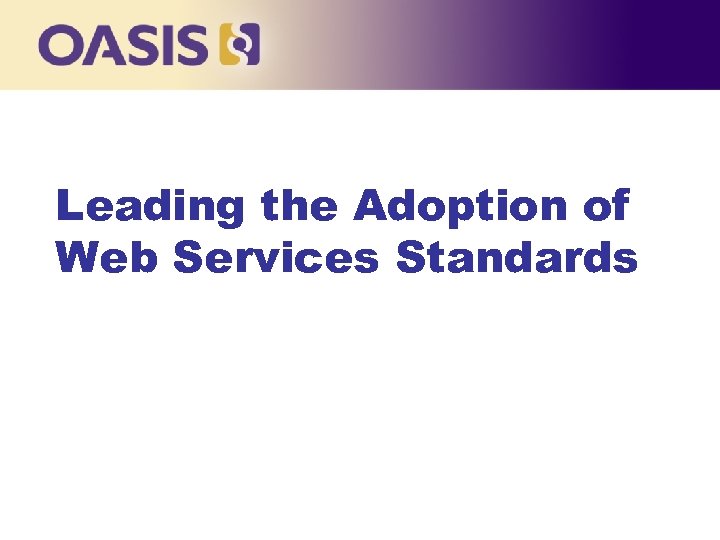 OASIS

Leading the Adoption of Web Services Standards